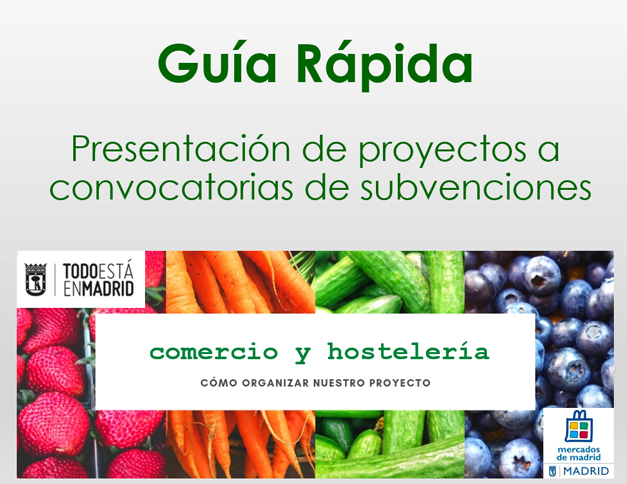 Guía Rápida

Presentación de proyectos a convocatorias de subvenciones

TODOESTÁ ENMADRID

comercio y hostelería

CÓMO ORGANIZAR NUESTRO PROYECTO

mercados de madrid

MADRID